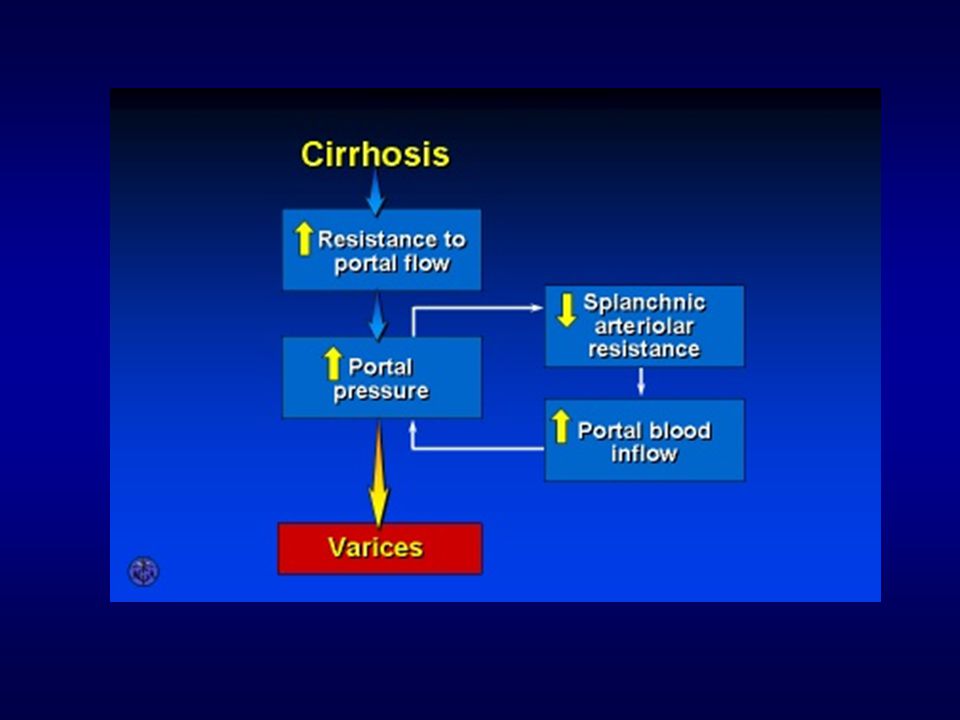 Cirrhosis

↑ Resistance to portal flow

↑ Portal pressure

↓ Splanchnic arteriolar resistance

↑ Portal blood inflow

Varices